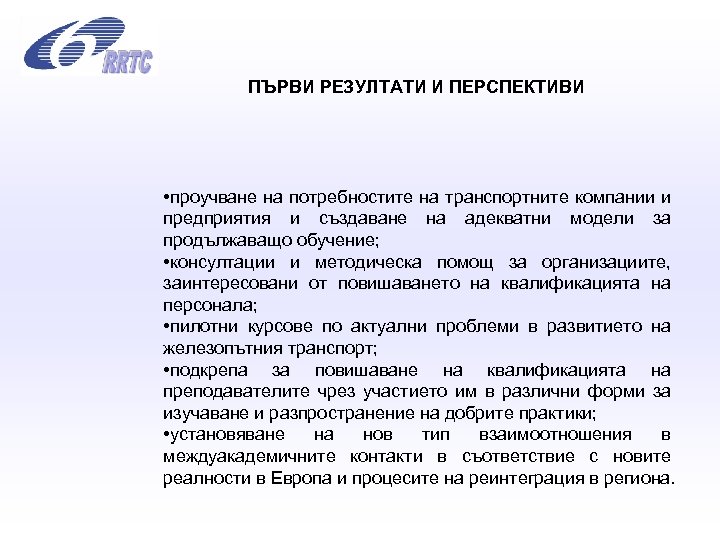 6 RRTC

ПЪРВИ РЕЗУЛТАТИ И ПЕРСПЕКТИВИ

•проучване на потребностите на транспортните компании и предприятия и създаване на адекватни модели за продължаващо обучение;
•консултации и методическа помощ за организациите, заинтересовани от повишаването на квалификацията на персонала;
•пилотни курсове по актуални проблеми в развитието на железопътния транспорт;
•подкрепа за повишаване на квалификацията на преподавателите чрез участието им в различни форми за изучаване и разпространение на добрите практики;
•установяване на нов тип взаимоотношения в междуакадемичните контакти в съответствие с новите реалности в Европа и процесите на реинтеграция в региона.